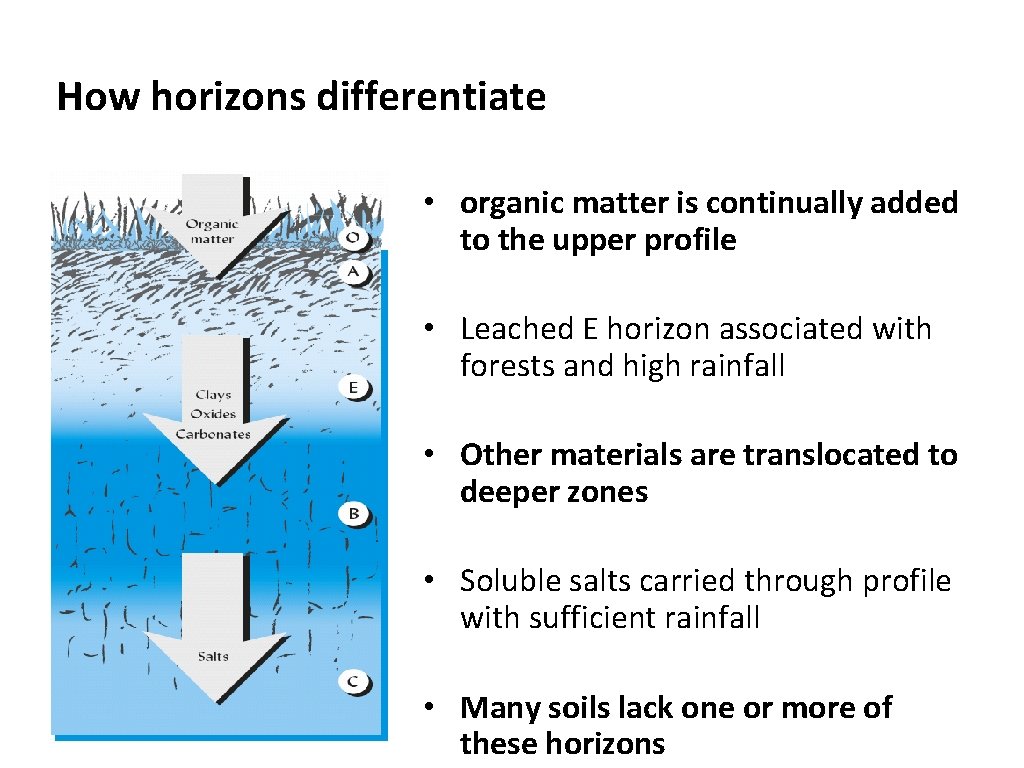 How horizons differentiate

Organic matter

O

A

Clays
Oxides
Carbonates

E

B

Salts

C

• organic matter is continually added to the upper profile

• Leached E horizon associated with forests and high rainfall

• Other materials are translocated to deeper zones

• Soluble salts carried through profile with sufficient rainfall

• Many soils lack one or more of these horizons